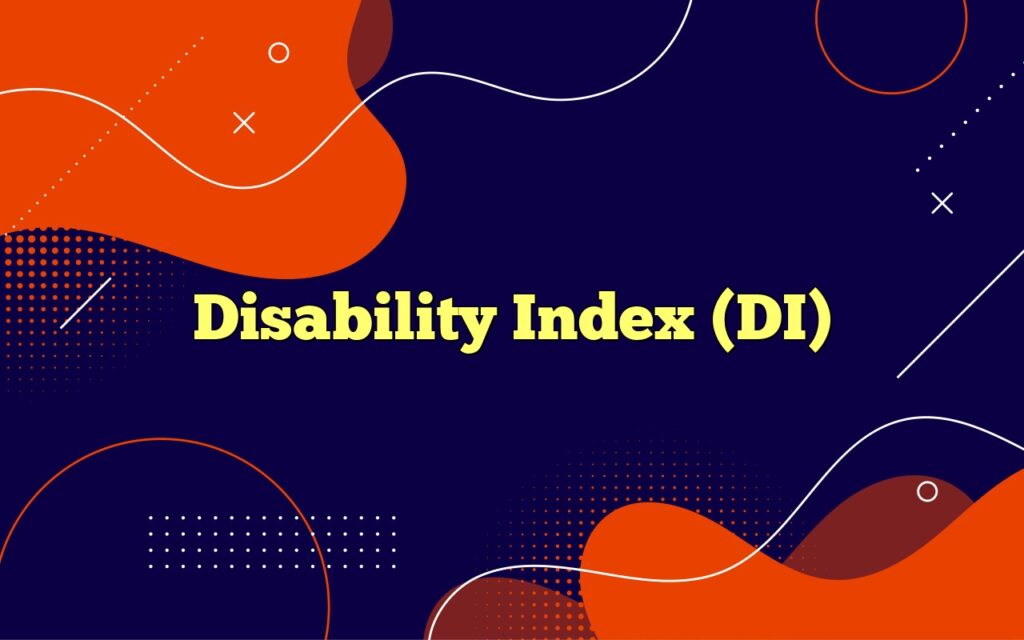 Disability Index (DI)